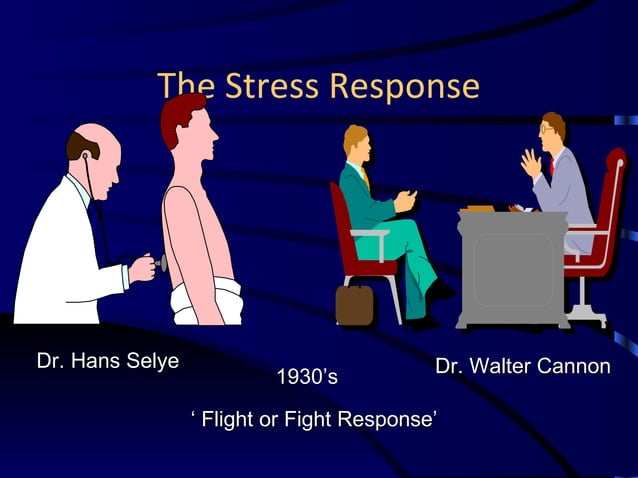 The Stress Response

Dr. Hans Selye

1930’s

Dr. Walter Cannon

‘ Flight or Fight Response’